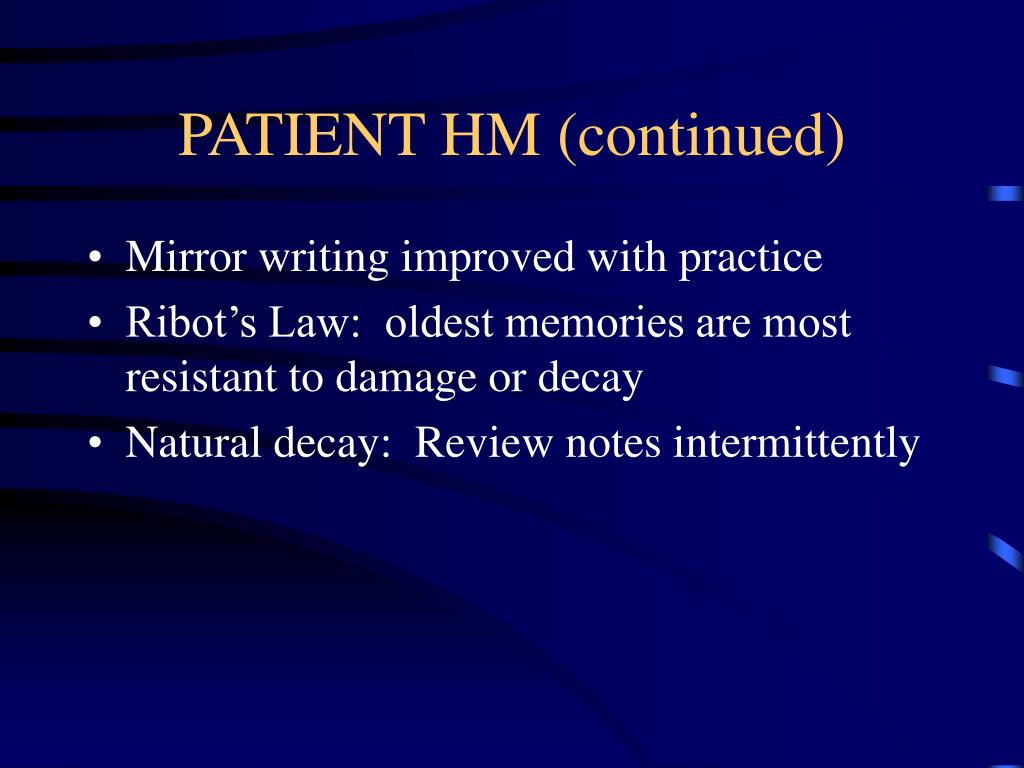 PATIENT HM (continued)

• Mirror writing improved with practice
• Ribot’s Law:  oldest memories are most resistant to damage or decay
• Natural decay:  Review notes intermittently